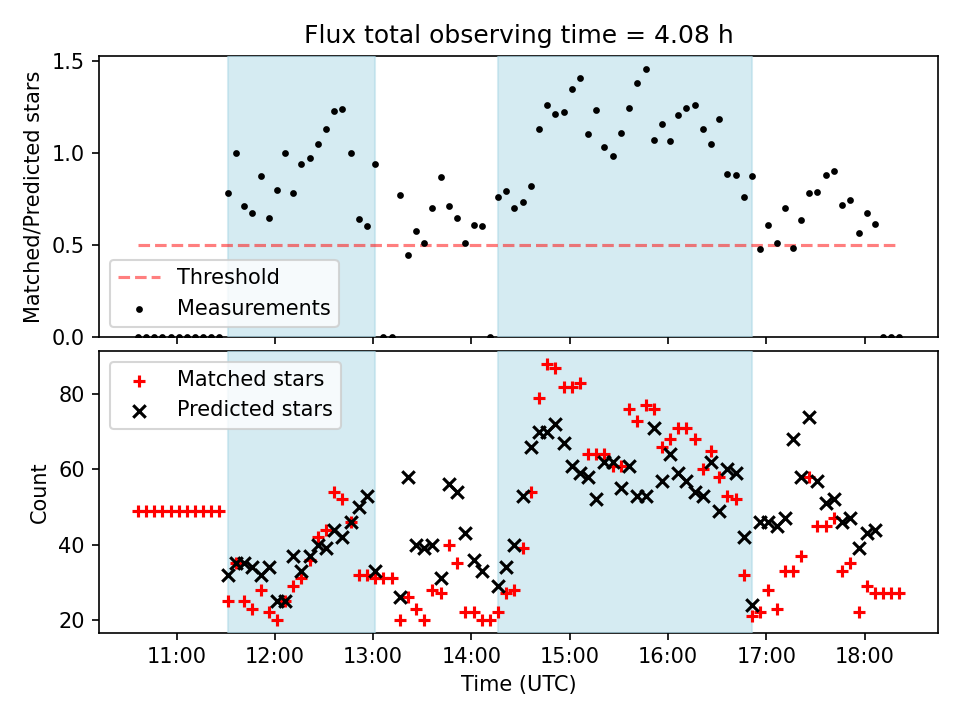 Flux total observing time = 4.08 h

Matched/Predicted stars

1.5
1.0
0.5
0.0

Threshold
Measurements

Count

80
60
40
20

Matched stars
Predicted stars

11:00
12:00
13:00
14:00
15:00
16:00
17:00
18:00

Time (UTC)